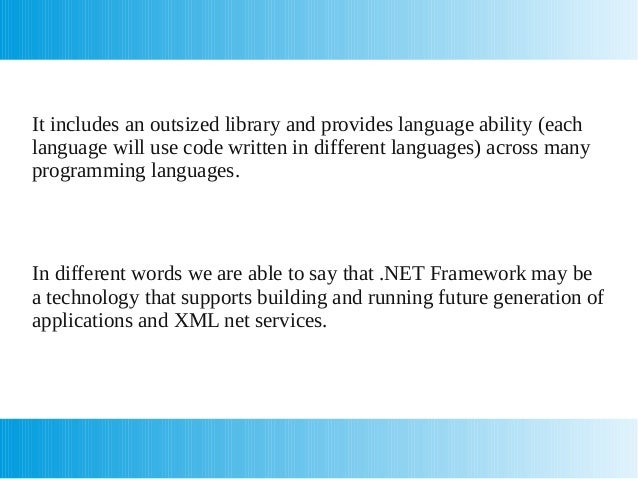 It includes an outsized library and provides language ability (each language will use code written in different languages) across many programming languages.

In different words we are able to say that .NET Framework may be a technology that supports building and running future generation of applications and XML net services.